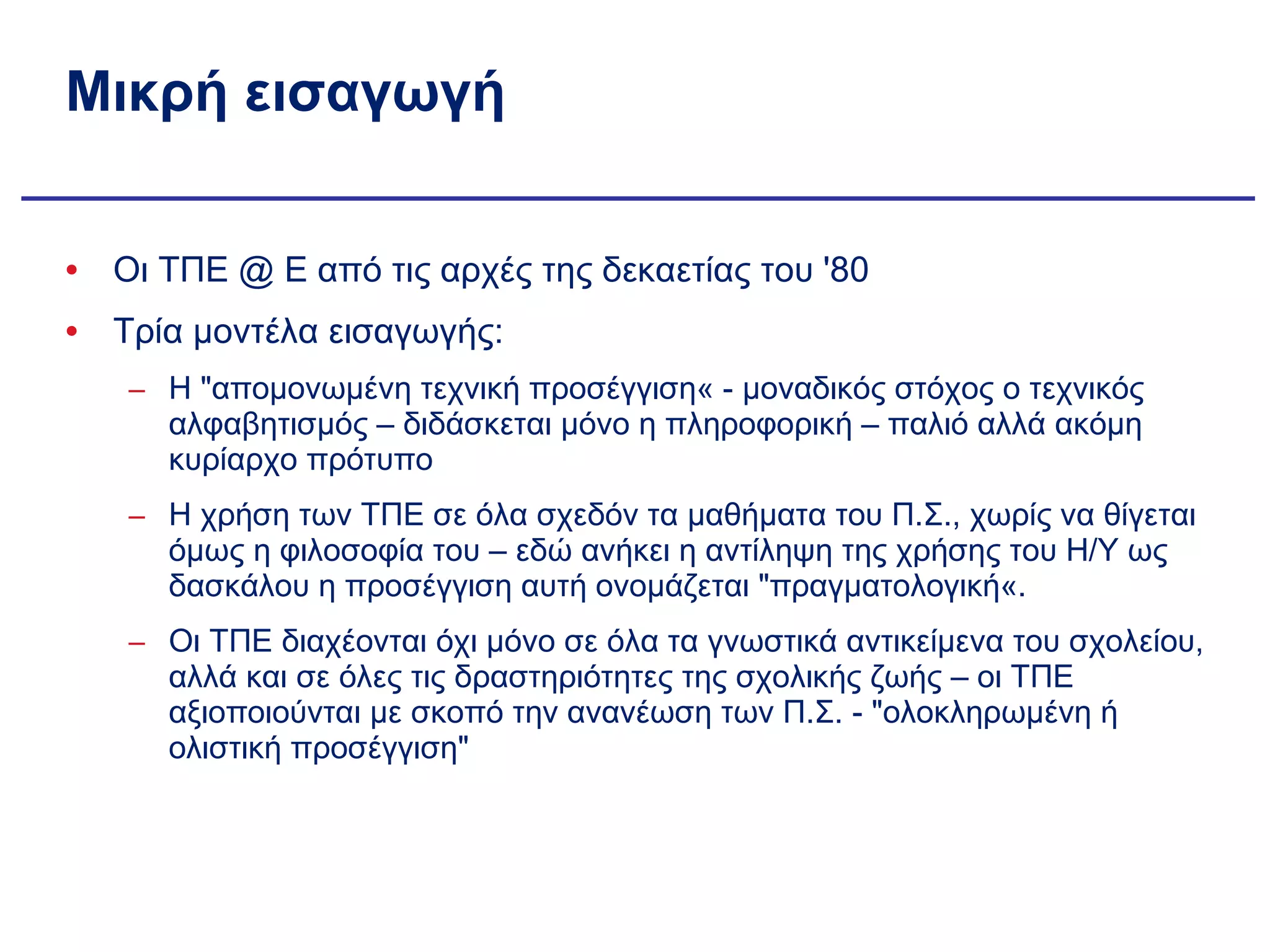 Μικρή εισαγωγή

• Οι ΤΠΕ @ Ε από τις αρχές της δεκαετίας του '80

• Τρία μοντέλα εισαγωγής:

– Η "απομονωμένη τεχνική προσέγγιση« - μοναδικός στόχος ο τεχνικός αλφαβητισμός – διδάσκεται μόνο η πληροφορική – παλιό αλλά ακόμη κυρίαρχο πρότυπο

– Η χρήση των ΤΠΕ σε όλα σχεδόν τα μαθήματα του Π.Σ., χωρίς να θίγεται όμως η φιλοσοφία του – εδώ ανήκει η αντίληψη της χρήσης του Η/Υ ως δασκάλου η προσέγγιση αυτή ονομάζεται "πραγματολογική«.

– Οι ΤΠΕ διαχέονται όχι μόνο σε όλα τα γνωστικά αντικείμενα του σχολείου, αλλά και σε όλες τις δραστηριότητες της σχολικής ζωής – οι ΤΠΕ αξιοποιούνται με σκοπό την ανανέωση των Π.Σ. - "ολοκληρωμένη ή ολιστική προσέγγιση"